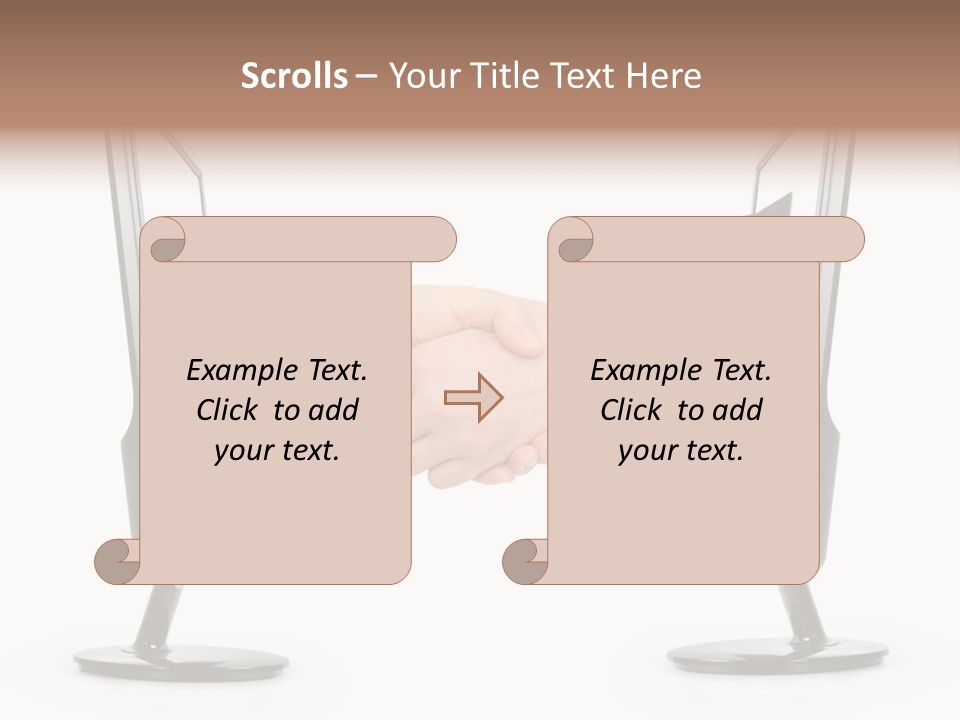 Scrolls – Your Title Text Here

Example Text. Click to add your text.

Example Text. Click to add your text.